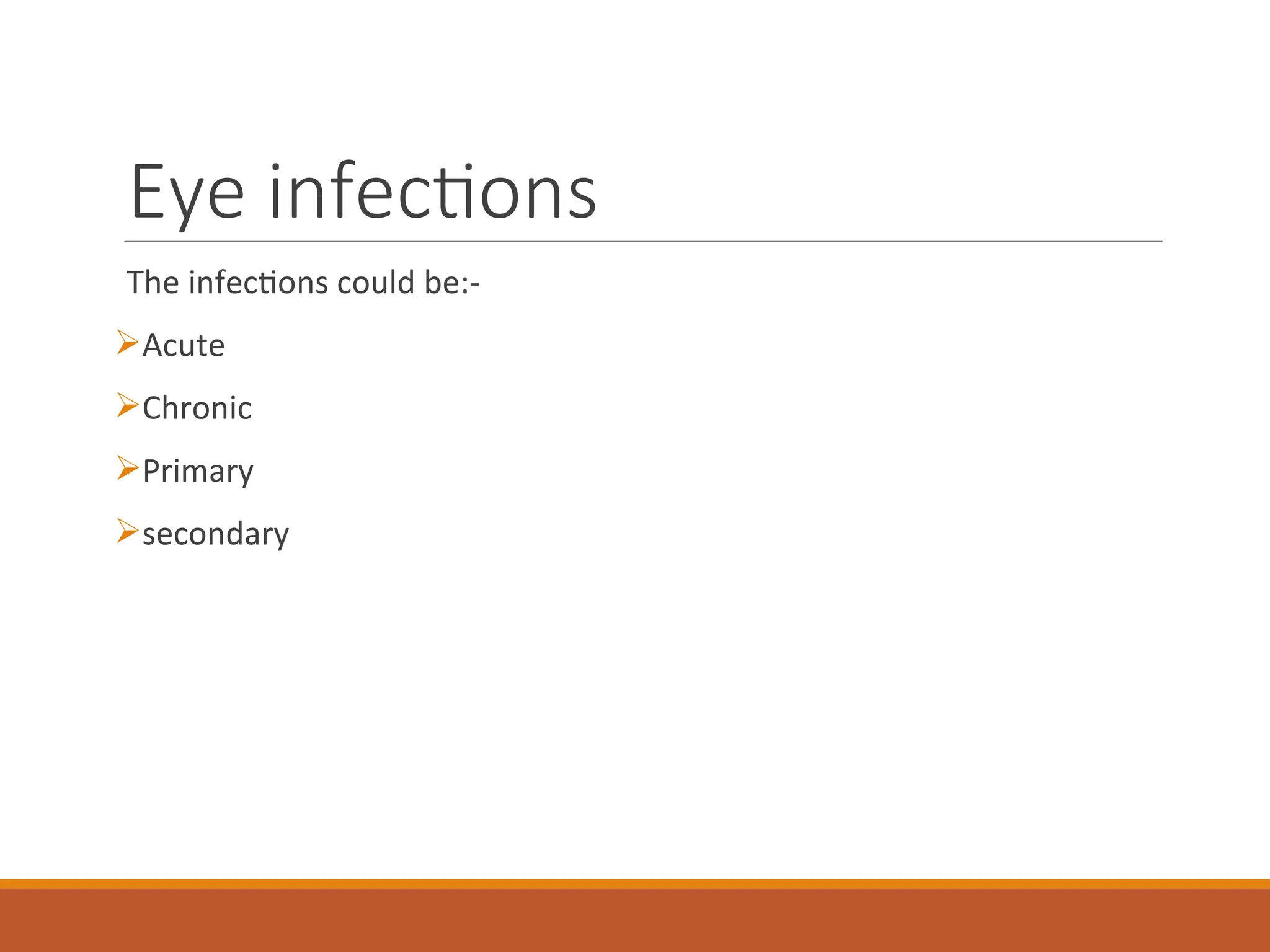 Eye infections

The infections could be:-

➢Acute

➢Chronic

➢Primary

➢secondary